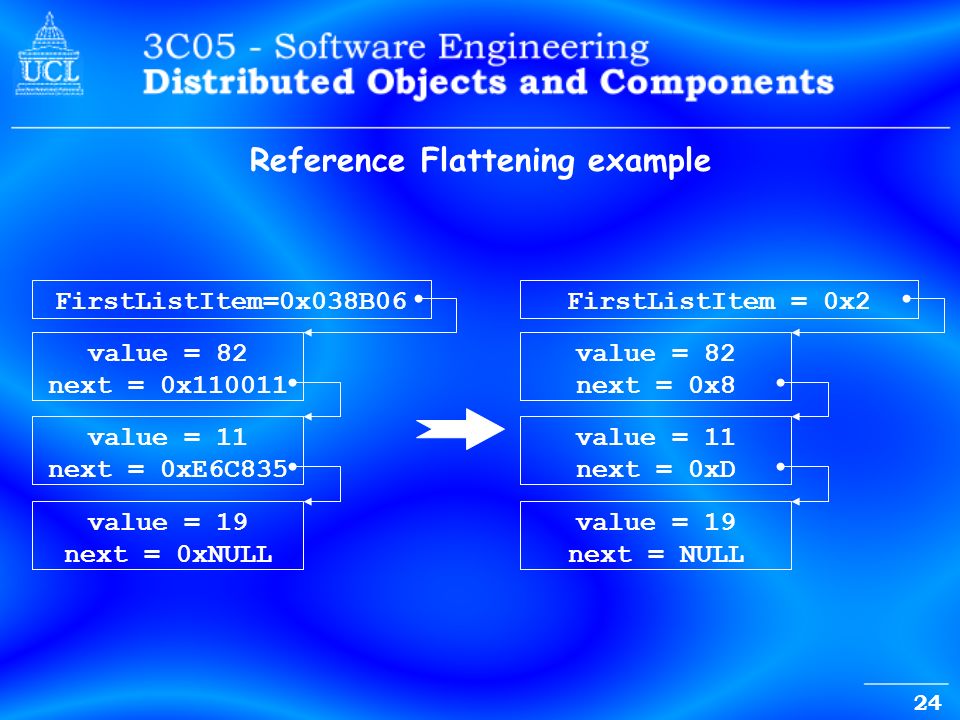 UCL
3C05 - Software Engineering
Distributed Objects and Components

Reference Flattening example

FirstListItem=0x038B06

value = 82
next = 0x110011

value = 11
next = 0xE6C835

value = 19
next = 0xNULL

FirstListItem = 0x2

value = 82
next = 0x8

value = 11
next = 0xD

value = 19
next = NULL

24